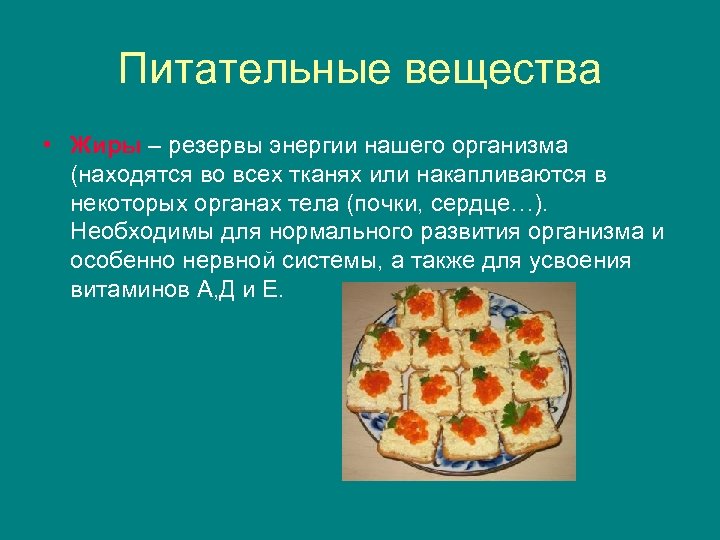 Питательные вещества

• Жиры – резервы энергии нашего организма (находятся во всех тканях или накапливаются в некоторых органах тела (почки, сердце…). Необходимы для нормального развития организма и особенно нервной системы, а также для усвоения витаминов А,Д и Е.